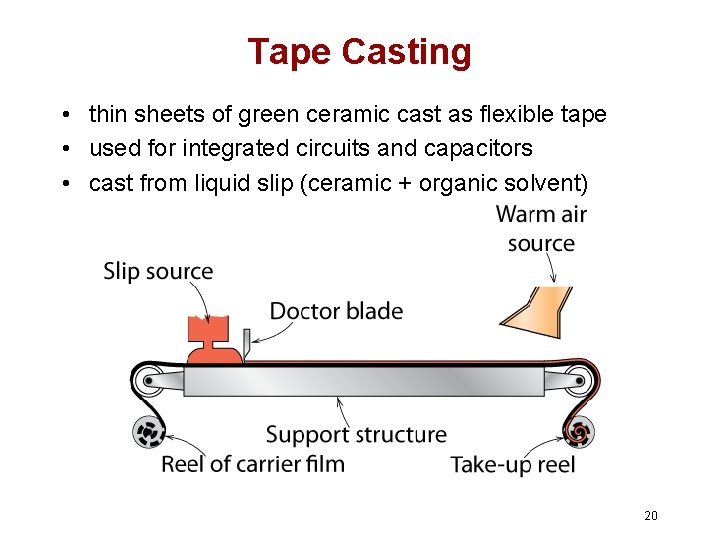 Tape Casting

• thin sheets of green ceramic cast as flexible tape
• used for integrated circuits and capacitors
• cast from liquid slip (ceramic + organic solvent)

Warm air source

Slip source

Doctor blade

Support structure

Reel of carrier film

Take-up reel

20